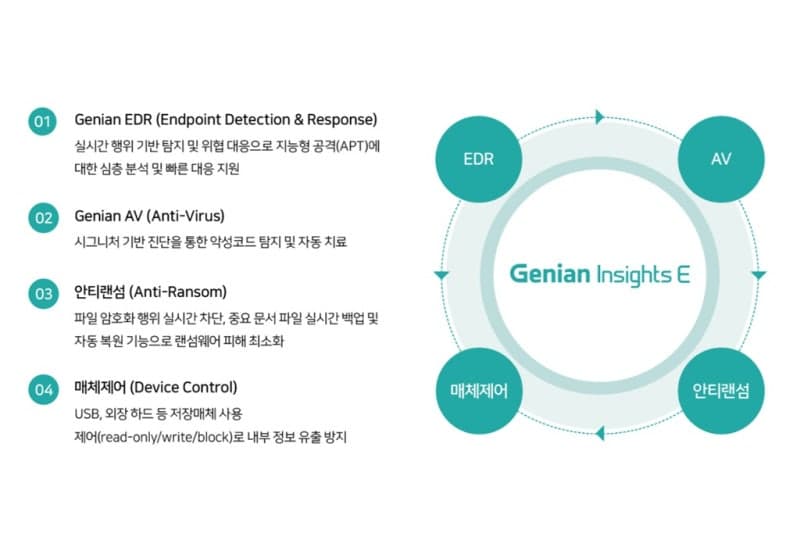 01 Genian EDR (Endpoint Detection & Response)
실시간 행위 기반 탐지 및 위협 대응으로 지능형 공격(APT)에 대한 심층 분석 및 빠른 대응 지원

02 Genian AV (Anti-Virus)
시그니처 기반 진단을 통한 악성코드 탐지 및 자동 치료

03 안티랜섬 (Anti-Ransom)
파일 암호화 행위 실시간 차단, 중요 문서 파일 실시간 백업 및 자동 복원 기능으로 랜섬웨어 피해 최소화

04 매체제어 (Device Control)
USB, 외장 하드 등 저장매체 사용
제어(read-only/write/block)로 내부 정보 유출 방지

EDR
AV
Genian Insights E
매체제어
안티랜섬